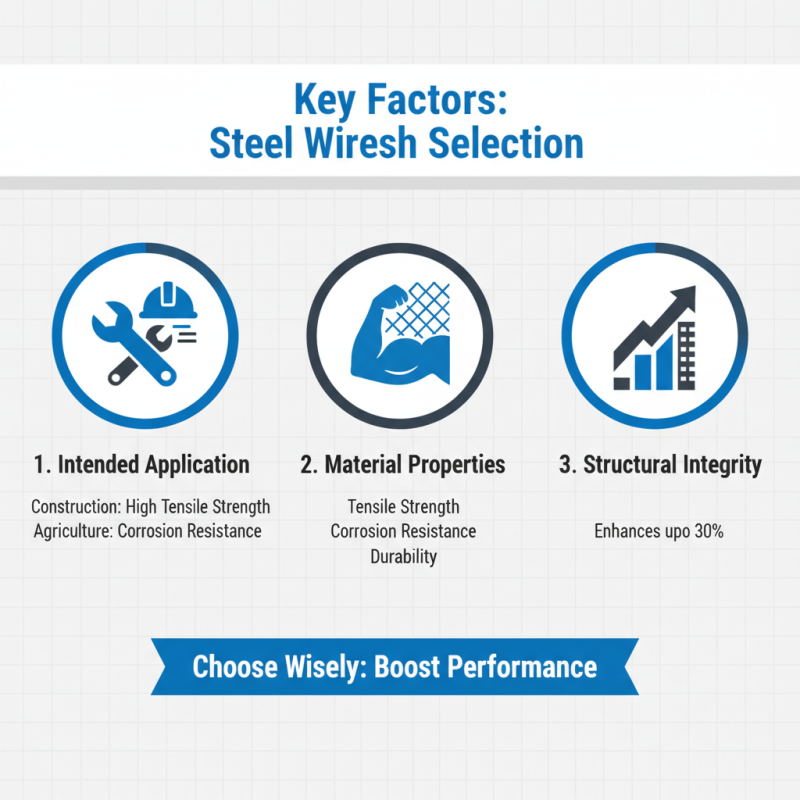 Key Factors:
Steel Wiresh Selection

1. Intended Application

Construction: High Tensile Strength
Agriculture: Corrosion Resistance

2. Material Properties

Tensile Strength
Corrosion Resistance
Durability

3. Structural Integrity

Enhances upo 30%

Choose Wisely: Boost Performance